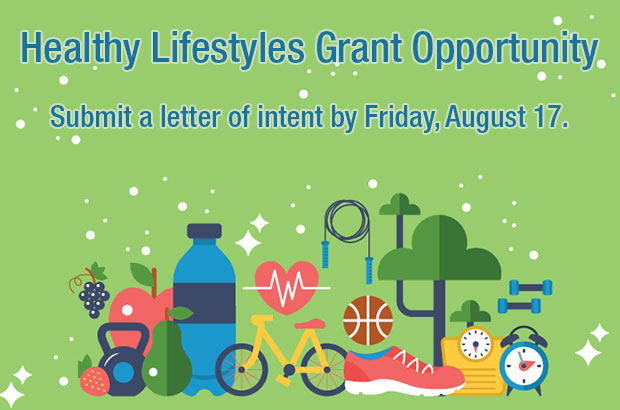 Healthy Lifestyles Grant Opportunity

Submit a letter of intent by Friday, August 17.